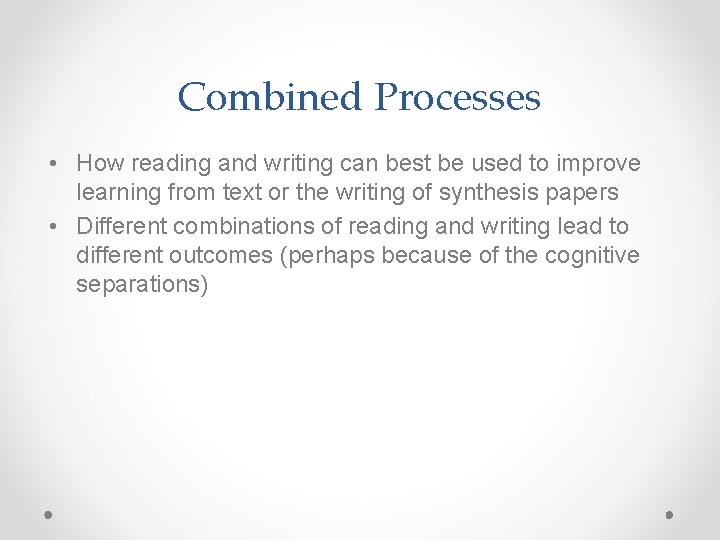 Combined Processes

• How reading and writing can best be used to improve learning from text or the writing of synthesis papers
• Different combinations of reading and writing lead to different outcomes (perhaps because of the cognitive separations)